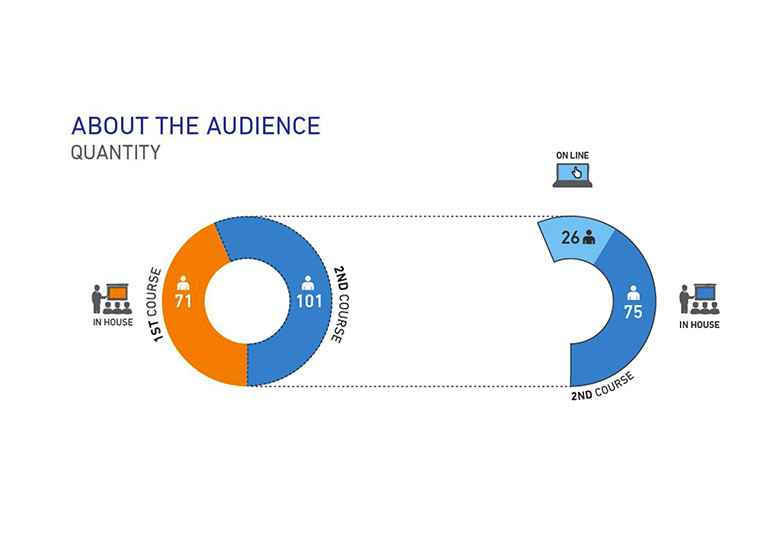 ABOUT THE AUDIENCE
QUANTITY

IN HOUSE

1ST COURSE

71

101

2ND COURSE

ON LINE

26

75

IN HOUSE

2ND COURSE